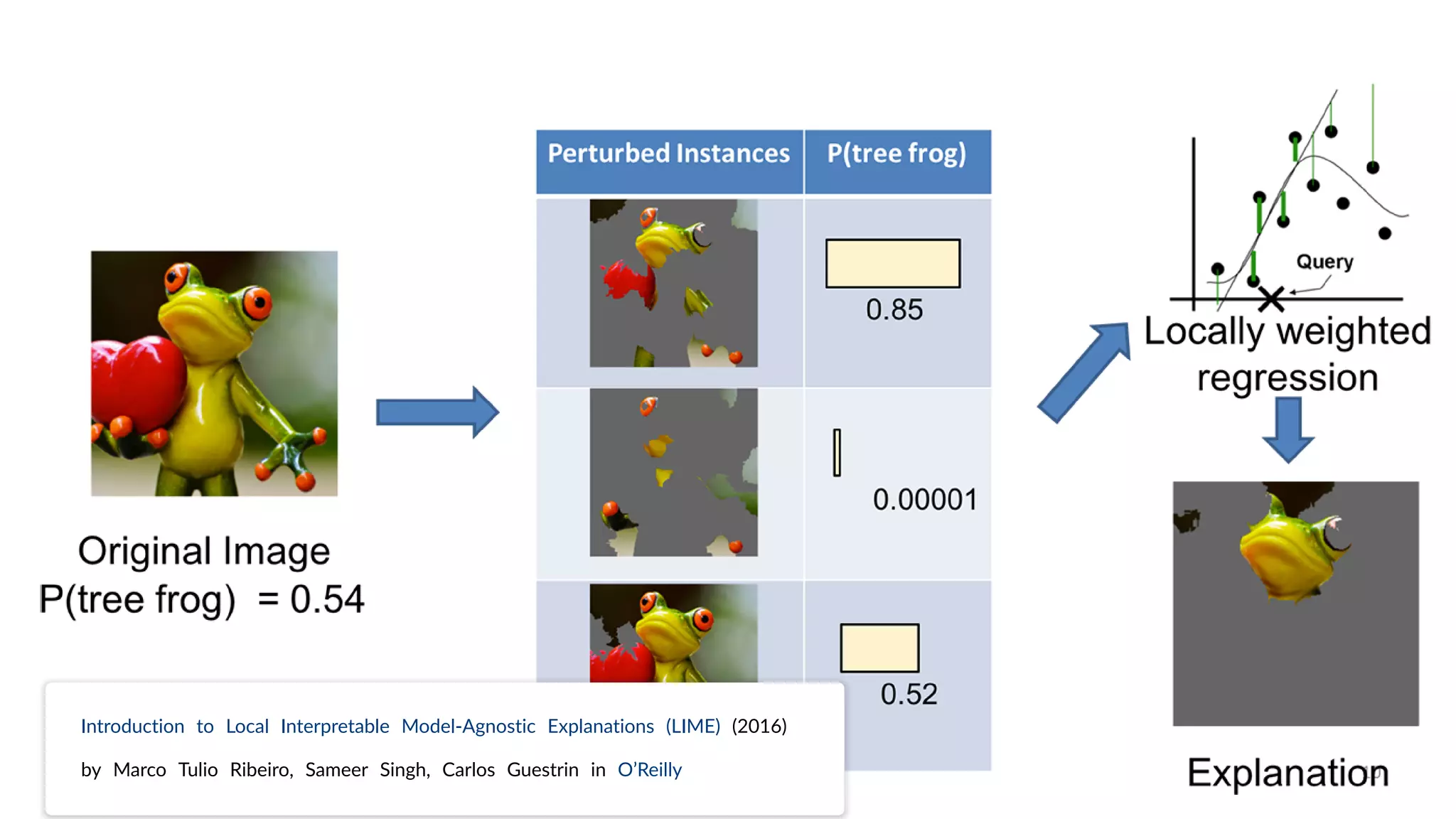 Original Image
P(tree frog) = 0.54

| Perturbed Instances | P(tree frog) |
|---|---|
| | 0.85 |
| | 0.00001 |
| | 0.52 |

Query

Locally weighted regression

Explanation

Introduction to Local Interpretable Model-Agnostic Explanations (LIME) (2016)

by Marco Tulio Ribeiro, Sameer Singh, Carlos Guestrin in O'Reilly